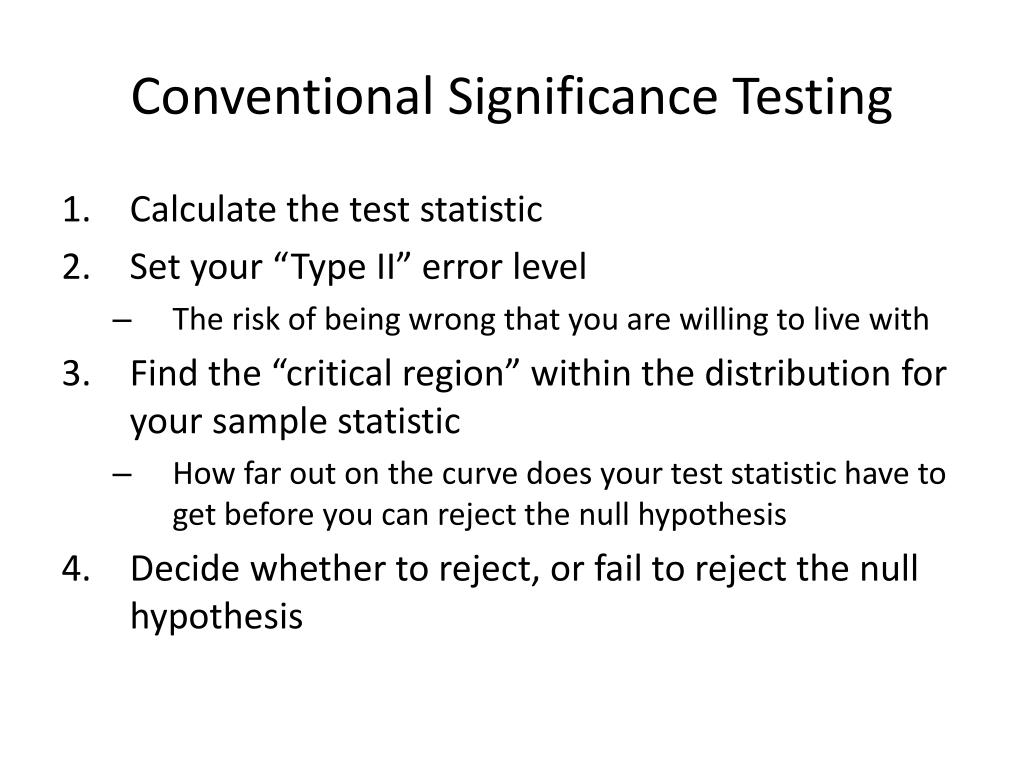 Conventional Significance Testing

1. Calculate the test statistic
2. Set your “Type II” error level
– The risk of being wrong that you are willing to live with
3. Find the “critical region” within the distribution for your sample statistic
– How far out on the curve does your test statistic have to get before you can reject the null hypothesis
4. Decide whether to reject, or fail to reject the null hypothesis